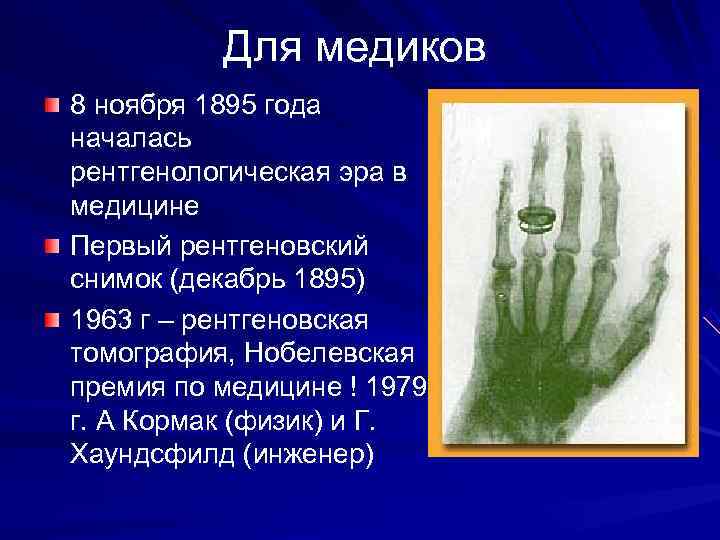 Для медиков

8 ноября 1895 года началась рентгенологическая эра в медицине

Первый рентгеновский снимок (декабрь 1895)

1963 г – рентгеновская томография, Нобелевская премия по медицине ! 1979 г. А Кормак (физик) и Г. Хаундсфилд (инженер)